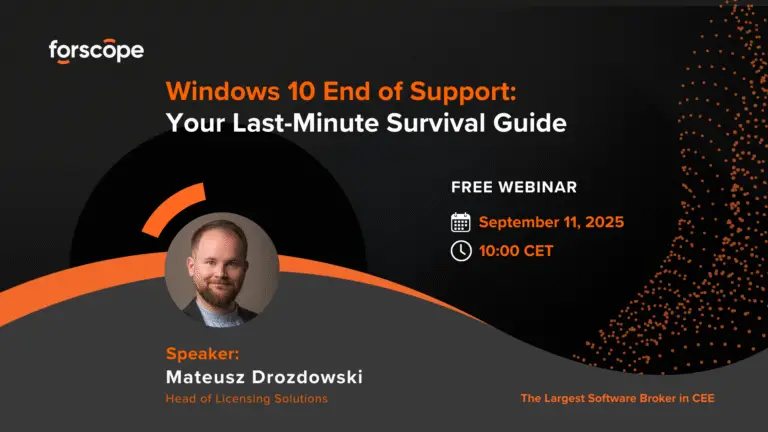 forscope

Windows 10 End of Support:
Your Last-Minute Survival Guide

FREE WEBINAR

September 11, 2025

10:00 CET

Speaker:
Mateusz Drozdowski
Head of Licensing Solutions

The Largest Software Broker in CEE